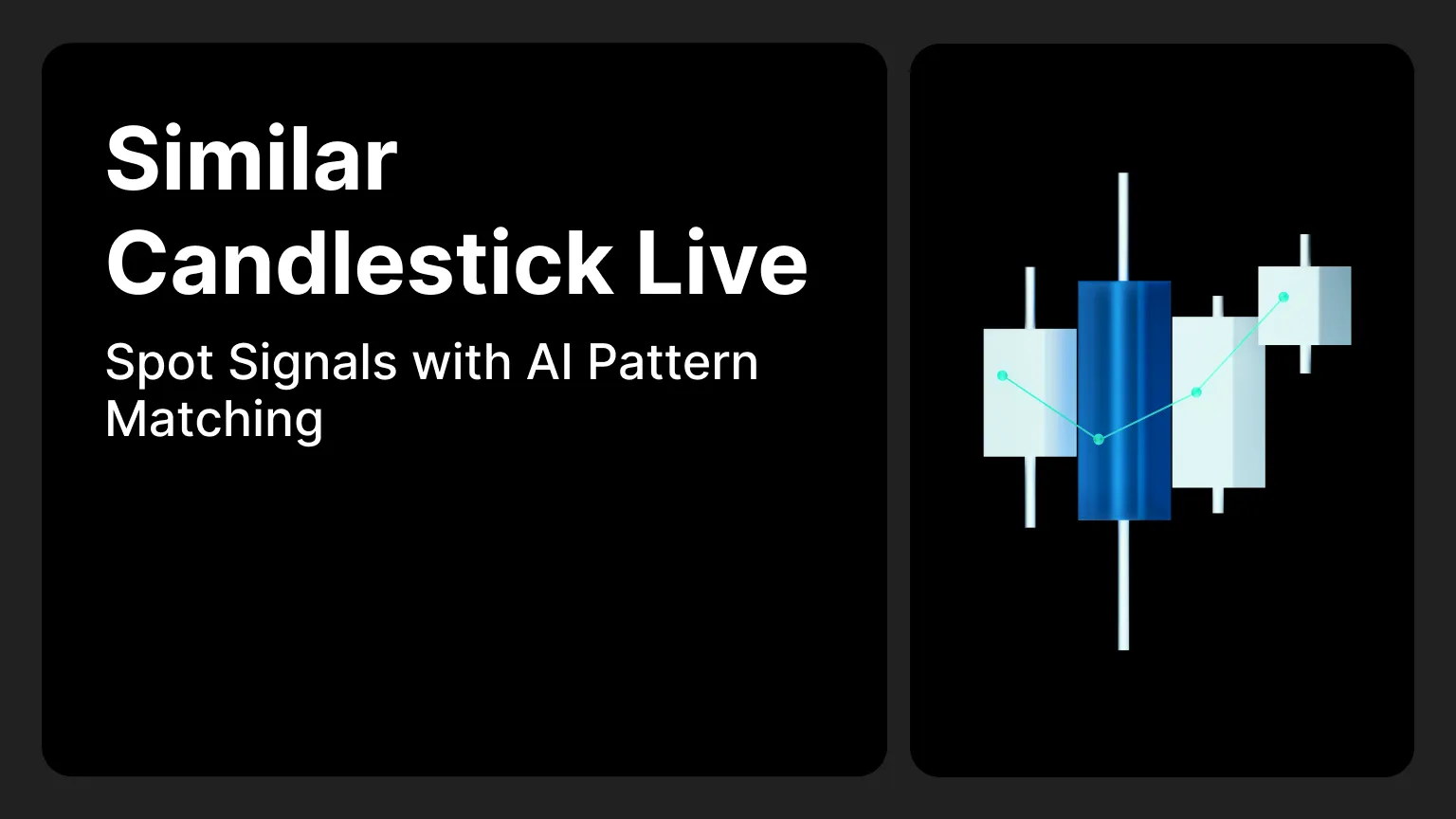 Similar Candlestick Live

Spot Signals with AI Pattern Matching